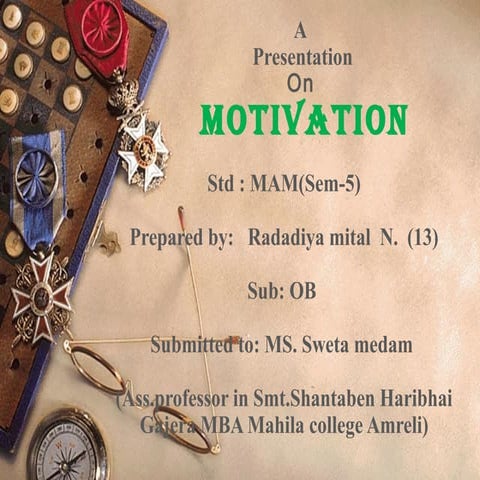 A
Presentation
On
MOTIVATION

Std : MAM(Sem-5)

Prepared by: Radadiya mital N. (13)

Sub: OB

Submitted to: MS. Sweta medam

(Ass.professor in Smt.Shantaben Haribhai Gajera MBA Mahila college Amreli)